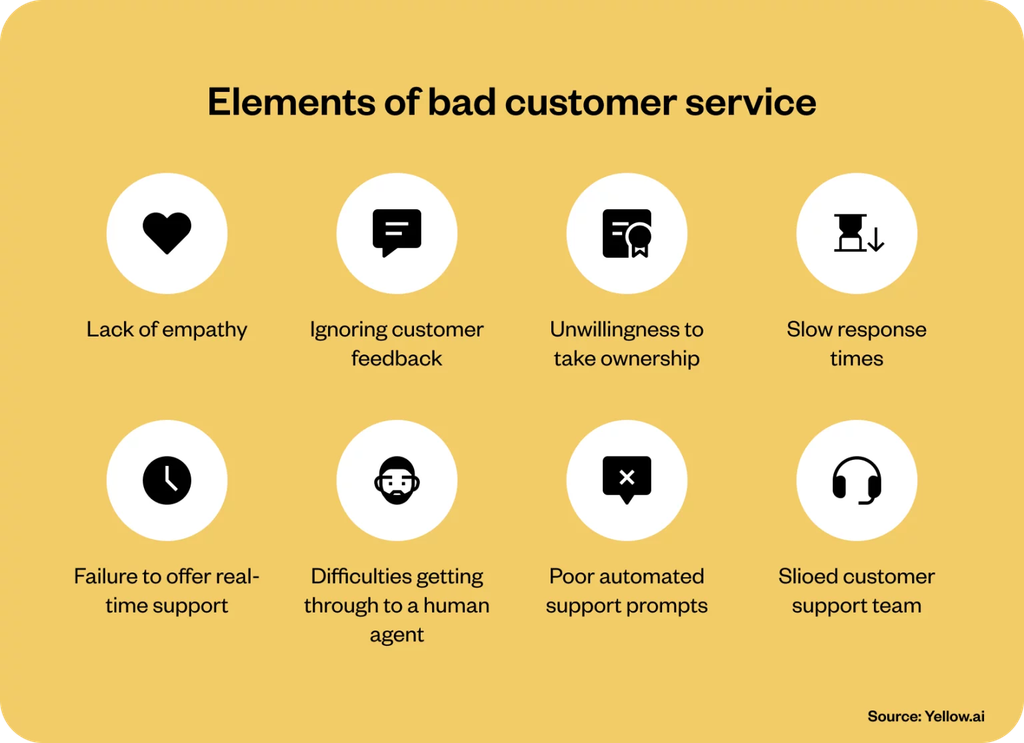 Elements of bad customer service

Lack of empathy

Ignoring customer feedback

Unwillingness to take ownership

Slow response times

Failure to offer real-time support

Difficulties getting through to a human agent

Poor automated support prompts

Slioed customer support team

Source: Yellow.ai